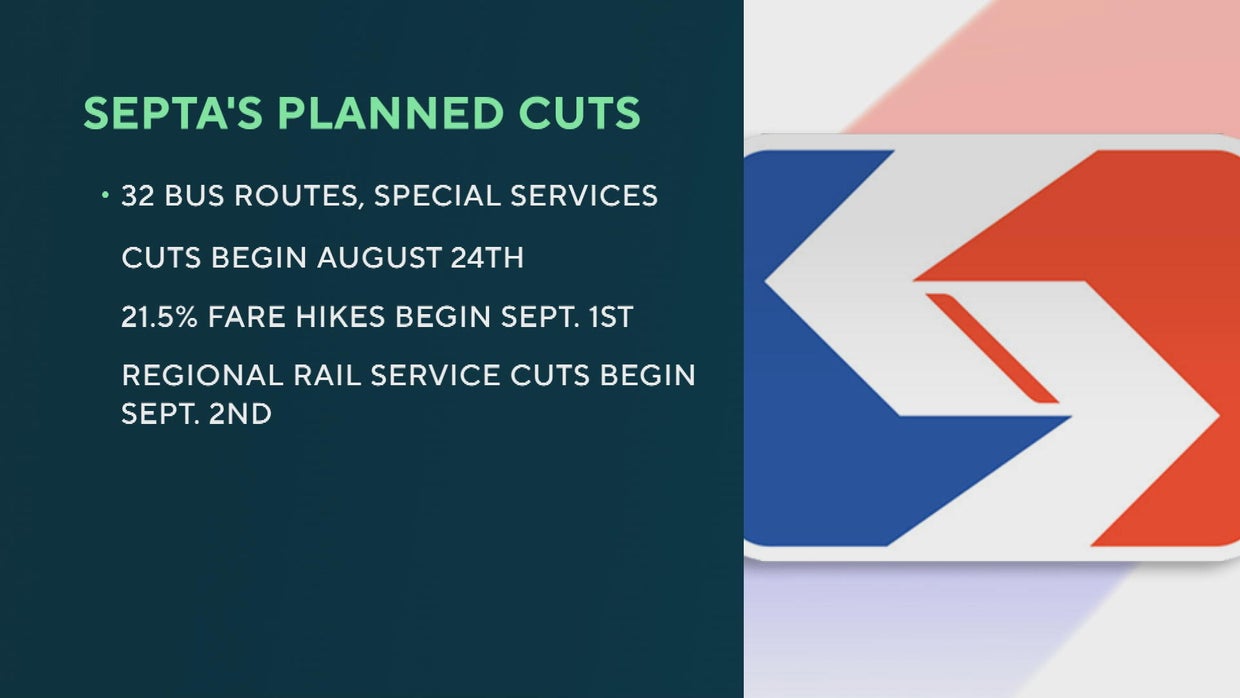 SEPTA'S PLANNED CUTS

• 32 BUS ROUTES, SPECIAL SERVICES

CUTS BEGIN AUGUST 24TH

21.5% FARE HIKES BEGIN SEPT. 1ST

REGIONAL RAIL SERVICE CUTS BEGIN SEPT. 2ND